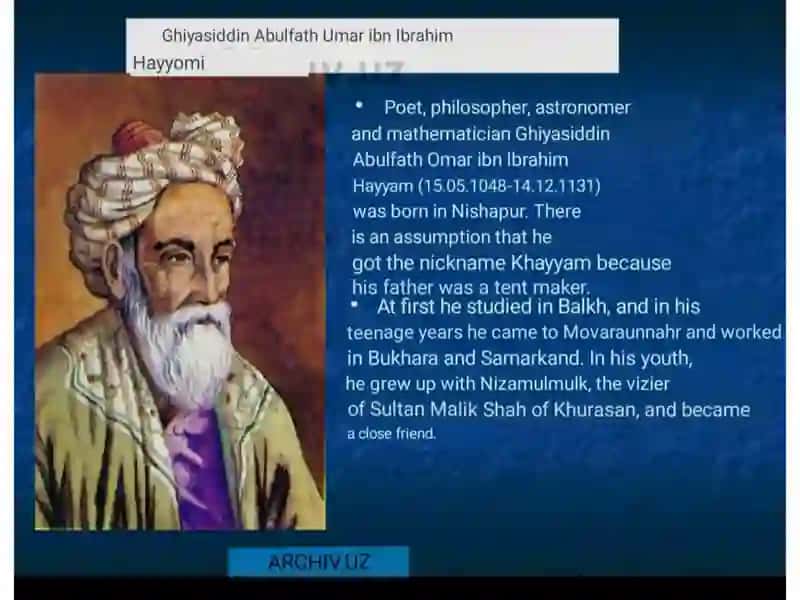 Ghiyasiddin Abulfath Umar ibn Ibrahim Hayyomi

• Poet, philosopher, astronomer and mathematician Ghiyasiddin Abulfath Omar ibn Ibrahim Hayyam (15.05.1048-14.12.1131) was born in Nishapur. There is an assumption that he got the nickname Khayyam because his father was a tent maker.

• At first he studied in Balkh, and in his teenage years he came to Movaraunnahr and worked in Bukhara and Samarkand. In his youth, he grew up with Nizamulmulk, the vizier of Sultan Malik Shah of Khurasan, and became a close friend.

ARCHIV.UZ